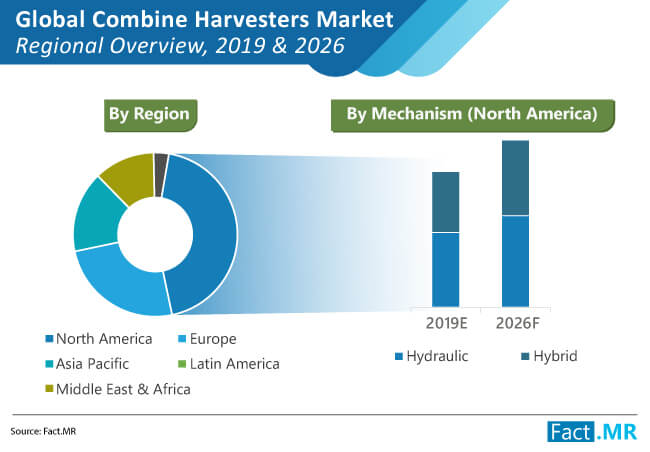 Global Combine Harvesters Market
Regional Overview, 2019 & 2026

By Region

By Mechanism (North America)

North America
Europe
Asia Pacific
Latin America
Middle East & Africa

2019E
2026F

Hydraulic
Hybrid

Source: Fact.MR

Fact.MR